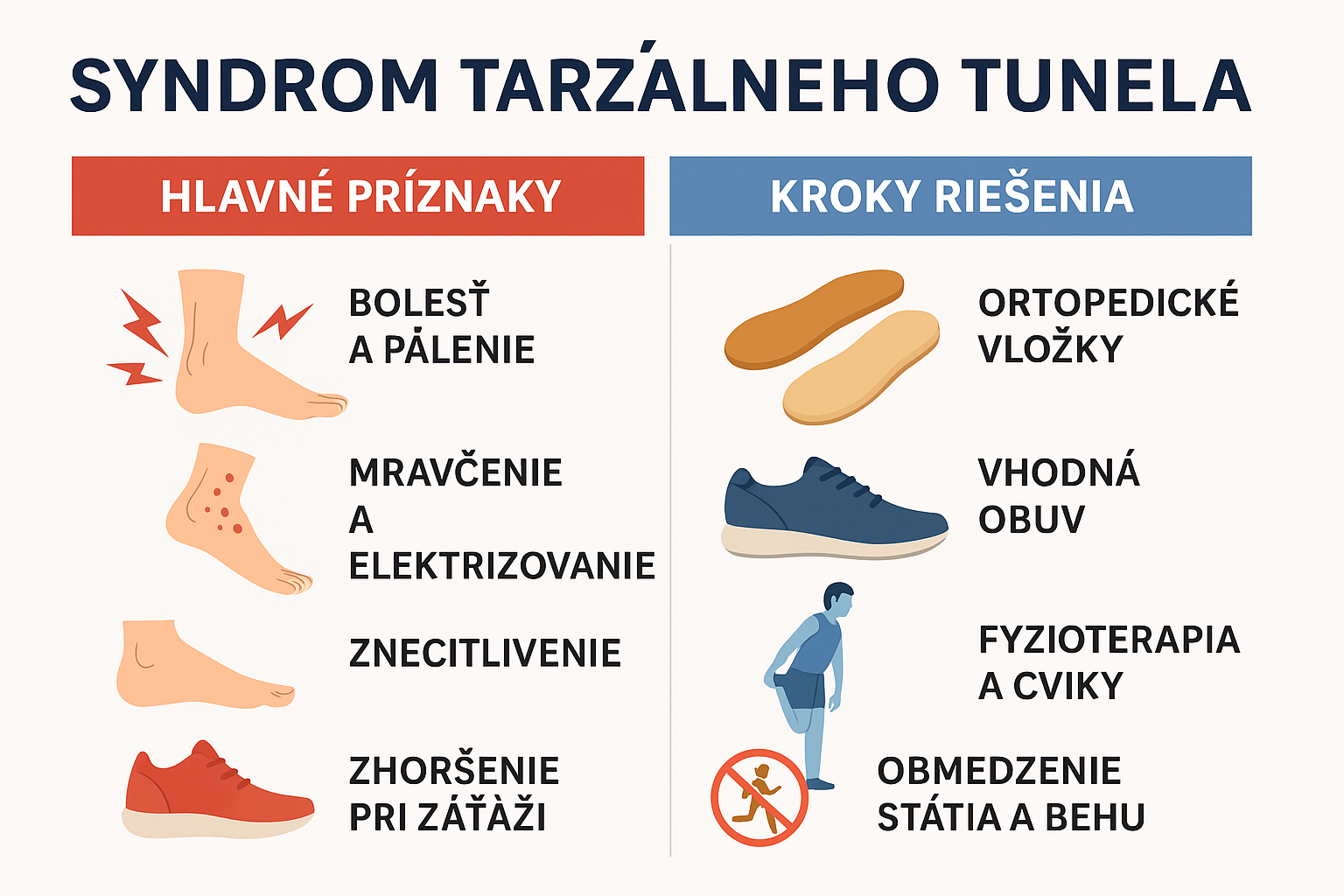 SYNDROM TARZÁLNEHO TUNELA

HLAVNÉ PRÍZNAKY

BOLESŤ A PÁLENIE

MRAVČENIE A ELEKTRIZOVANIE

ZNECITLIVENIE

ZHORŠENIE PRI ZÁŤAŽI

KROKY RIEŠENIA

ORTOPEDICKÉ VLOŽKY

VHODNÁ OBUV

FYZIOTERAPIA A CVIKY

OBMEDZENIE STÁTIA A BEHU